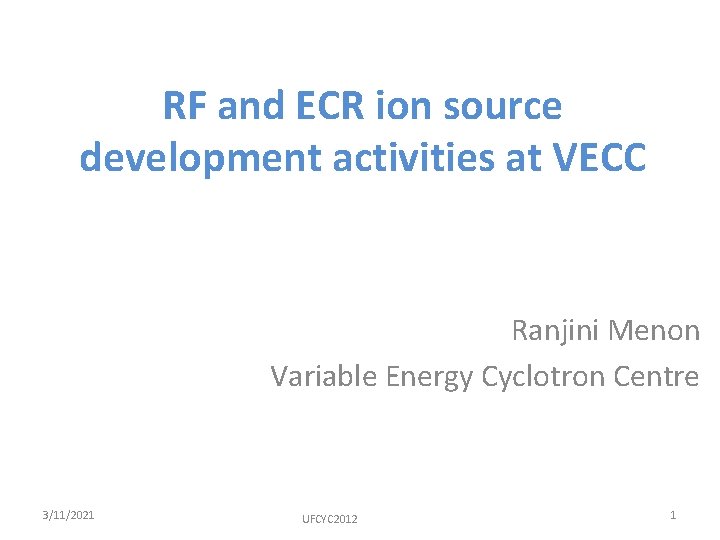 RF and ECR ion source development activities at VECC

Ranjini Menon
Variable Energy Cyclotron Centre

3/11/2021 UFCYC2012 1